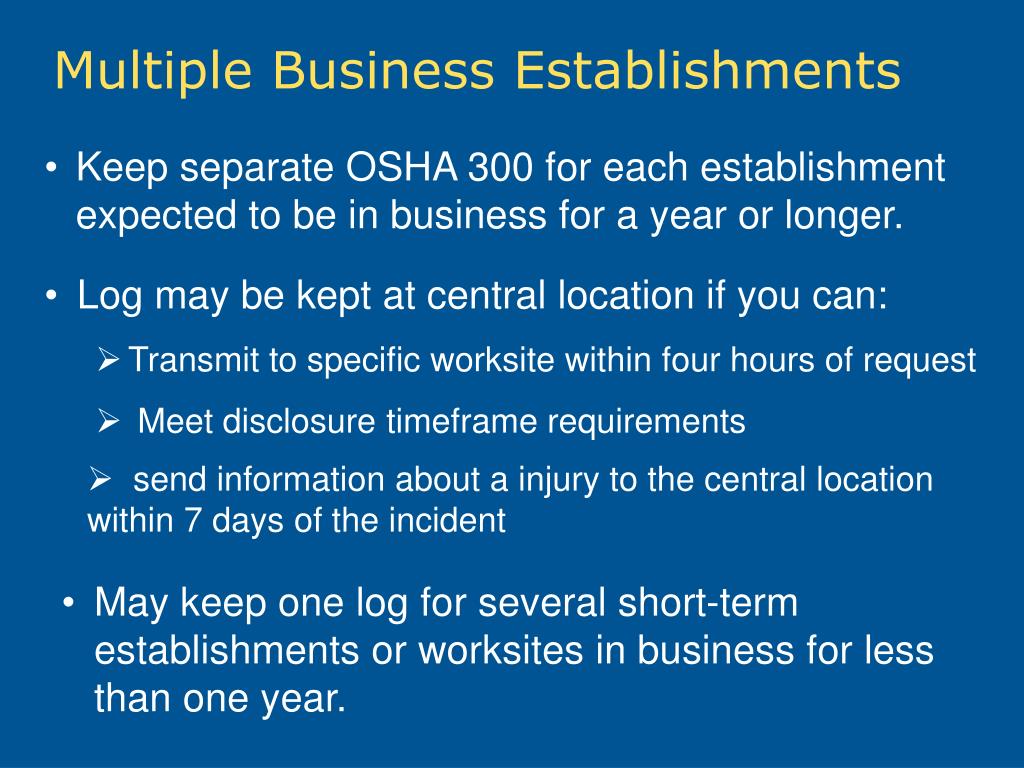 Multiple Business Establishments

• Keep separate OSHA 300 for each establishment expected to be in business for a year or longer.

• Log may be kept at central location if you can:

➢ Transmit to specific worksite within four hours of request

➢ Meet disclosure timeframe requirements

➢ send information about a injury to the central location within 7 days of the incident

• May keep one log for several short-term establishments or worksites in business for less than one year.